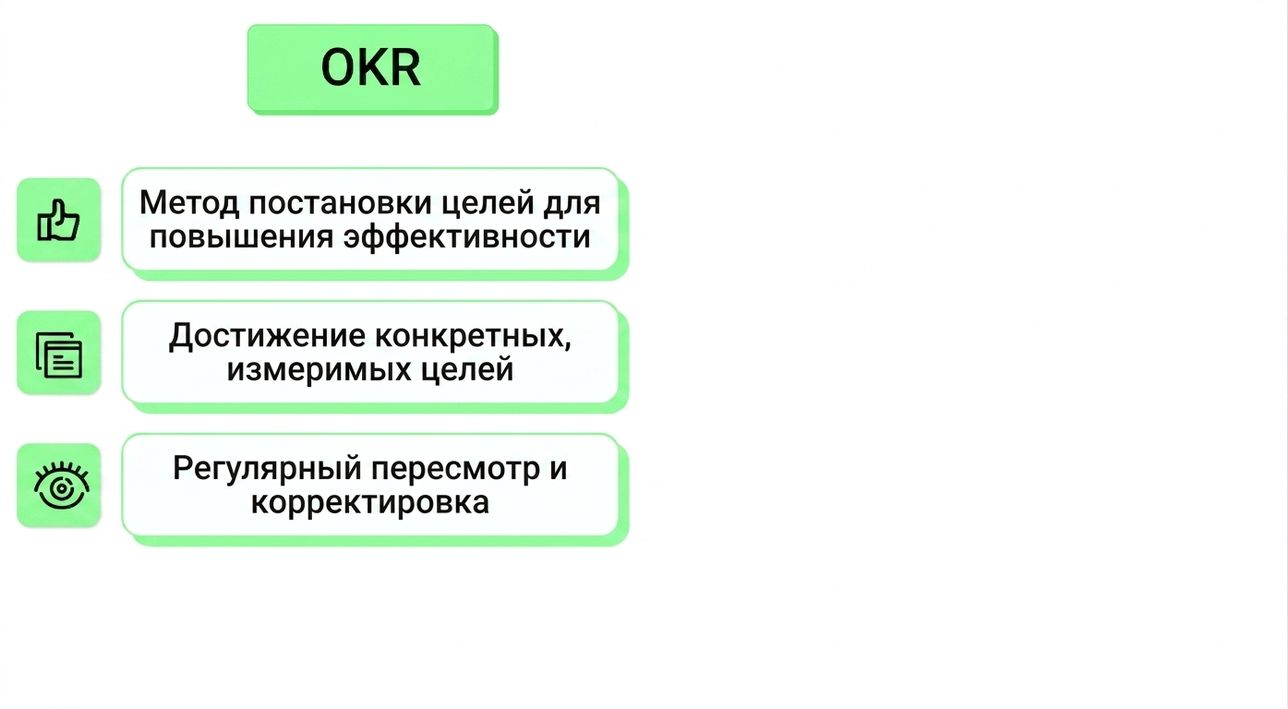 OKR

Метод постановки целей для повышения эффективности

Достижение конкретных, измеримых целей

Регулярный пересмотр и корректировка